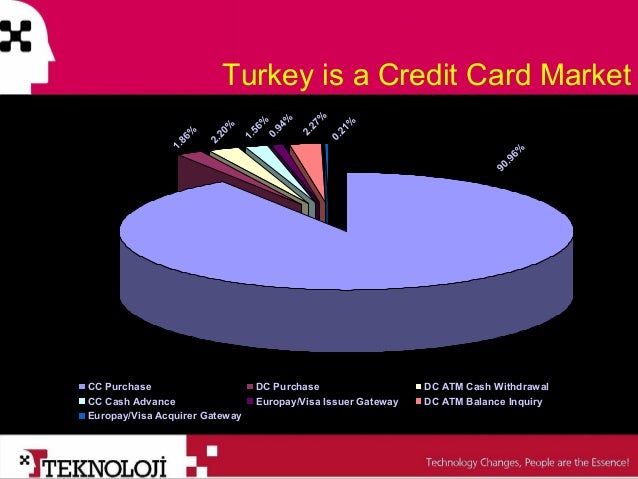 Turkey is a Credit Card Market

1.86%
2.20%
1.56%
0.94%
2.27%
0.21%
90.96%

CC Purchase
DC Purchase
DC ATM Cash Withdrawal
CC Cash Advance
Europay/Visa Issuer Gateway
DC ATM Balance Inquiry
Europay/Visa Acquirer Gateway

TEKNOLOJİ

Technology Changes, People are the Essence!